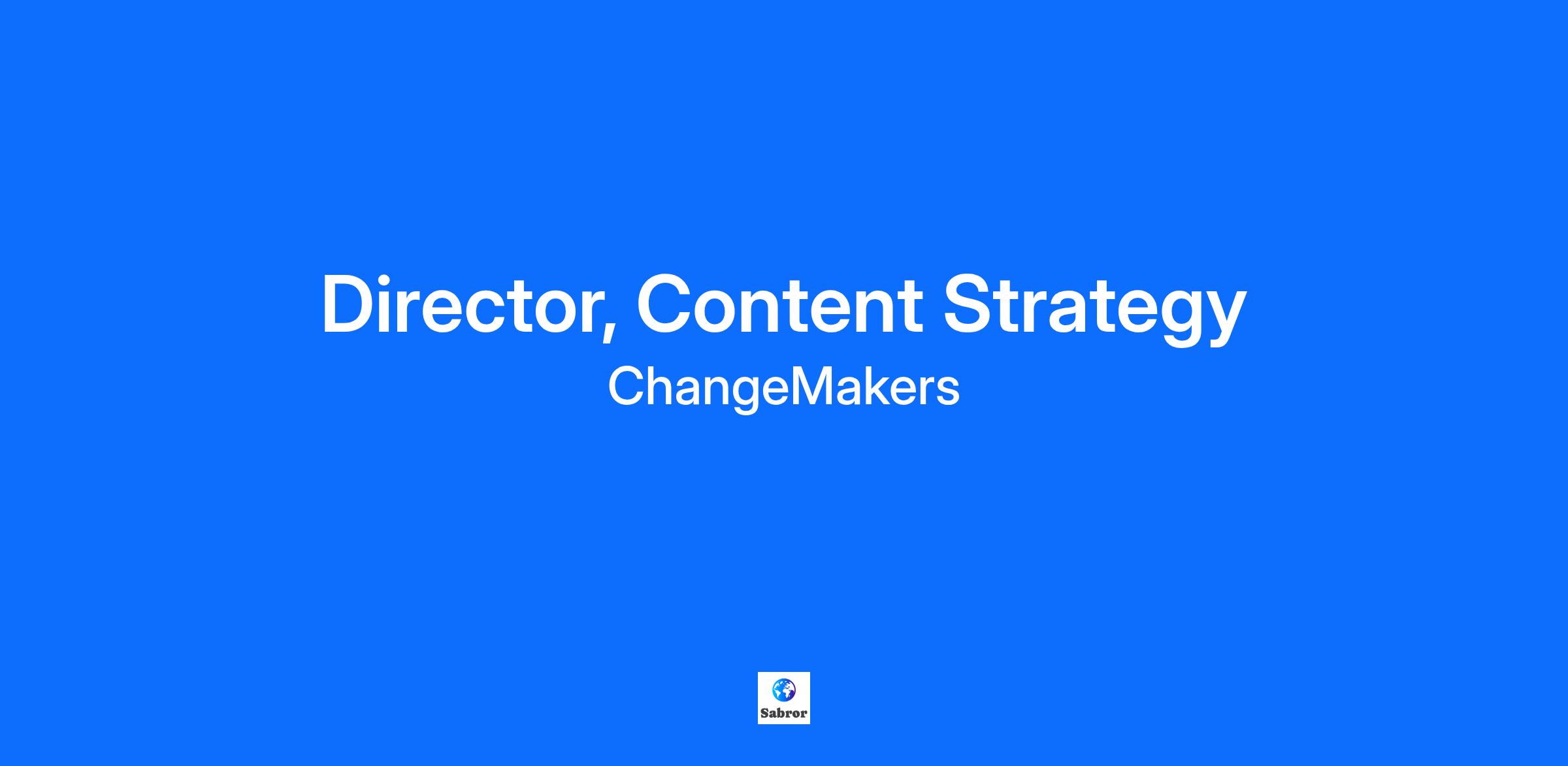 Director, Content Strategy

ChangeMakers

Sabror